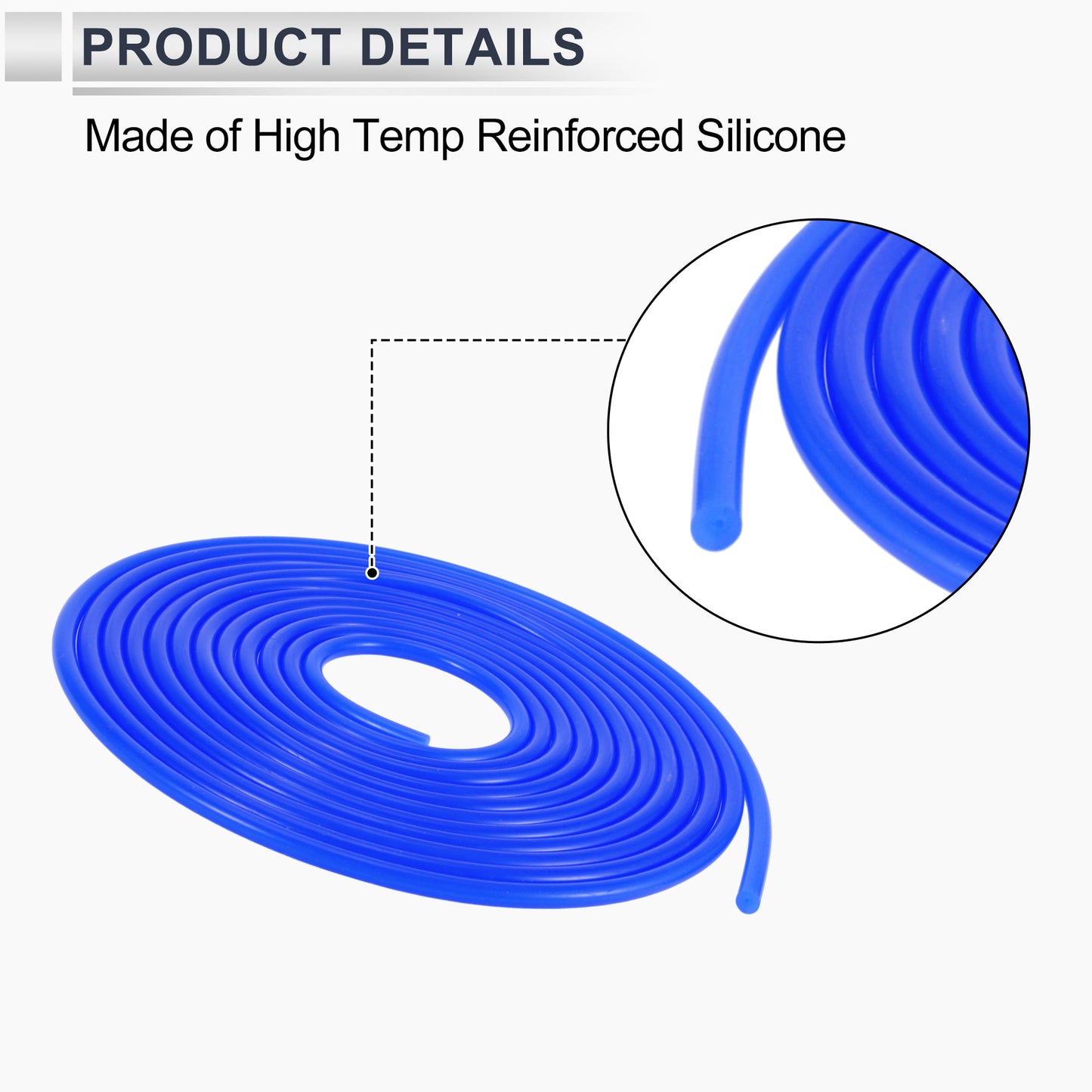 PRODUCT DETAILS

Made of High Temp Reinforced Silicone